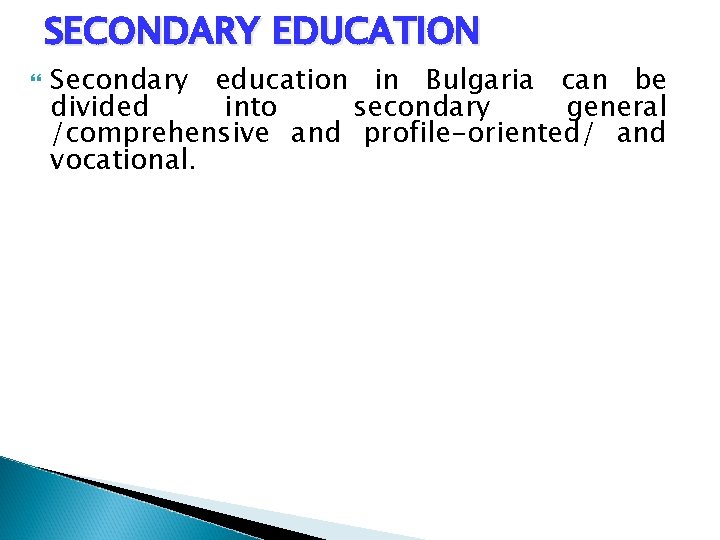 SECONDARY EDUCATION

Secondary education in Bulgaria can be divided into secondary general /comprehensive and profile-oriented/ and vocational.